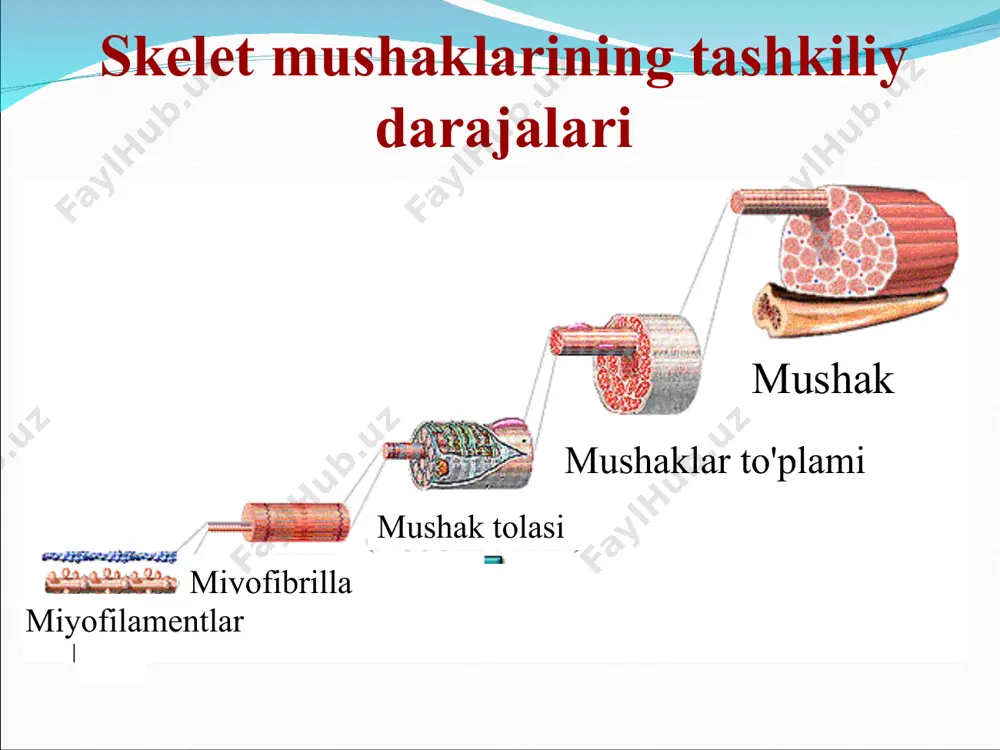 Skelet mushaklarining tashkiliy darajalari

Mushak

Mushaklar to'plami

Mushak tolasi

Miyofibrilla

Miyofilamentlar

FaylHub.uz